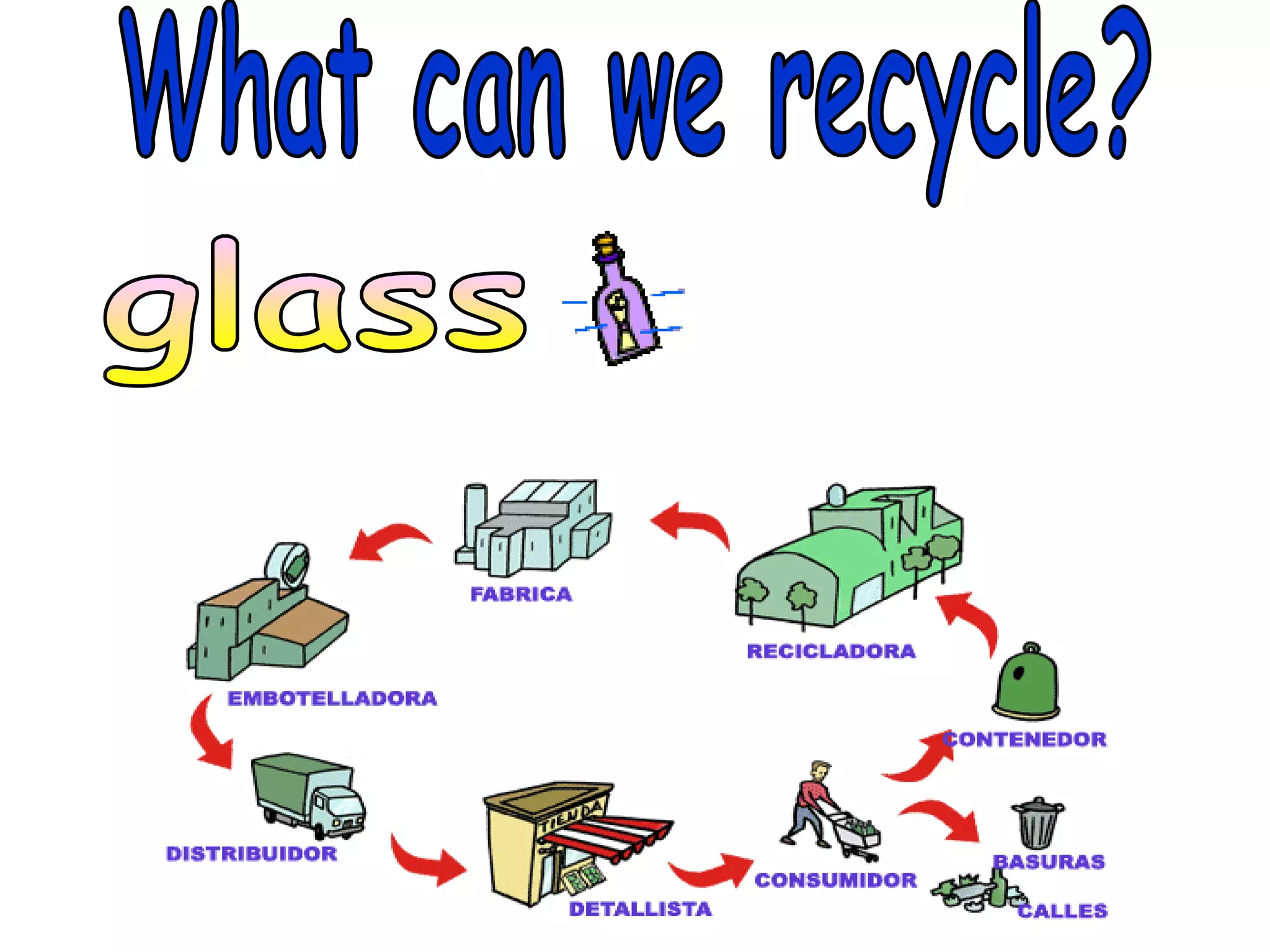 What can we recycle?

glass

FABRICA

RECICLADORA

EMBOTELLADORA

CONTENEDOR

DISTRIBUIDOR

TIENDA

DETALLISTA

CONSUMIDOR

BASURAS

CALLES